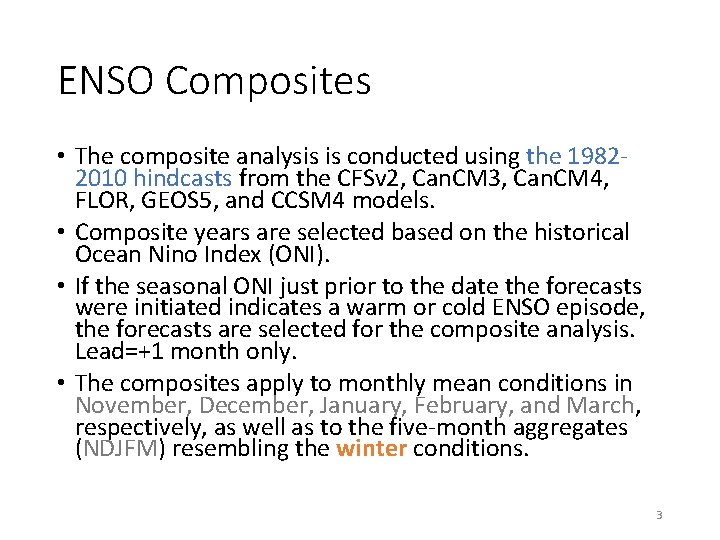 ENSO Composites

• The composite analysis is conducted using the 1982-2010 hindcasts from the CFSv2, CanCM3, CanCM4, FLOR, GEOS5, and CCSM4 models.

• Composite years are selected based on the historical Ocean Nino Index (ONI).

• If the seasonal ONI just prior to the date the forecasts were initiated indicates a warm or cold ENSO episode, the forecasts are selected for the composite analysis. Lead=+1 month only.

• The composites apply to monthly mean conditions in November, December, January, February, and March, respectively, as well as to the five-month aggregates (NDJFM) resembling the winter conditions.

3